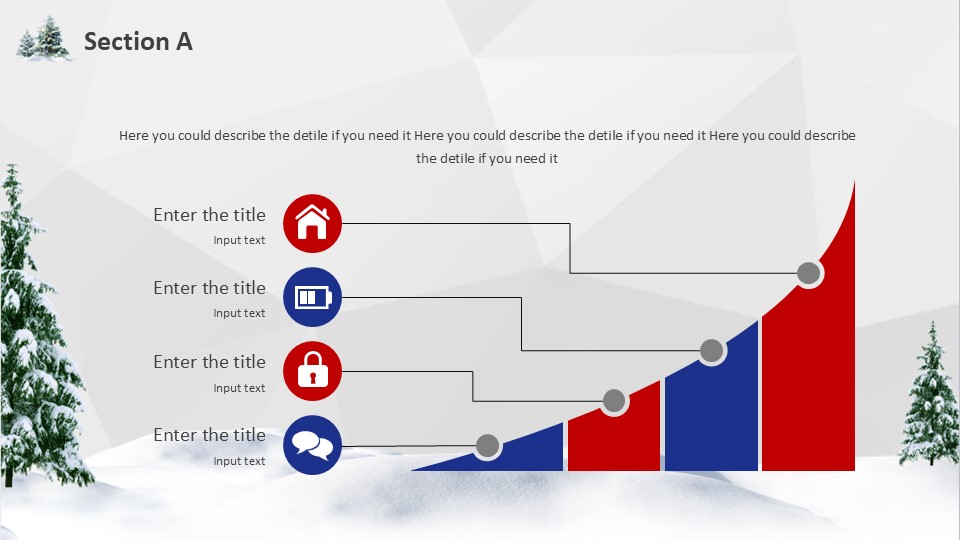 Section A

Here you could describe the detile if you need it Here you could describe the detile if you need it Here you could describe the detile if you need it

Enter the title
Input text

Enter the title
Input text

Enter the title
Input text

Enter the title
Input text